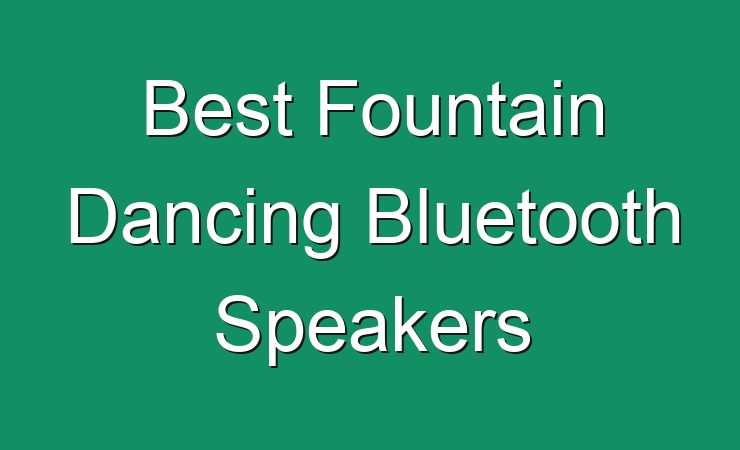 Best Fountain Dancing Bluetooth Speakers